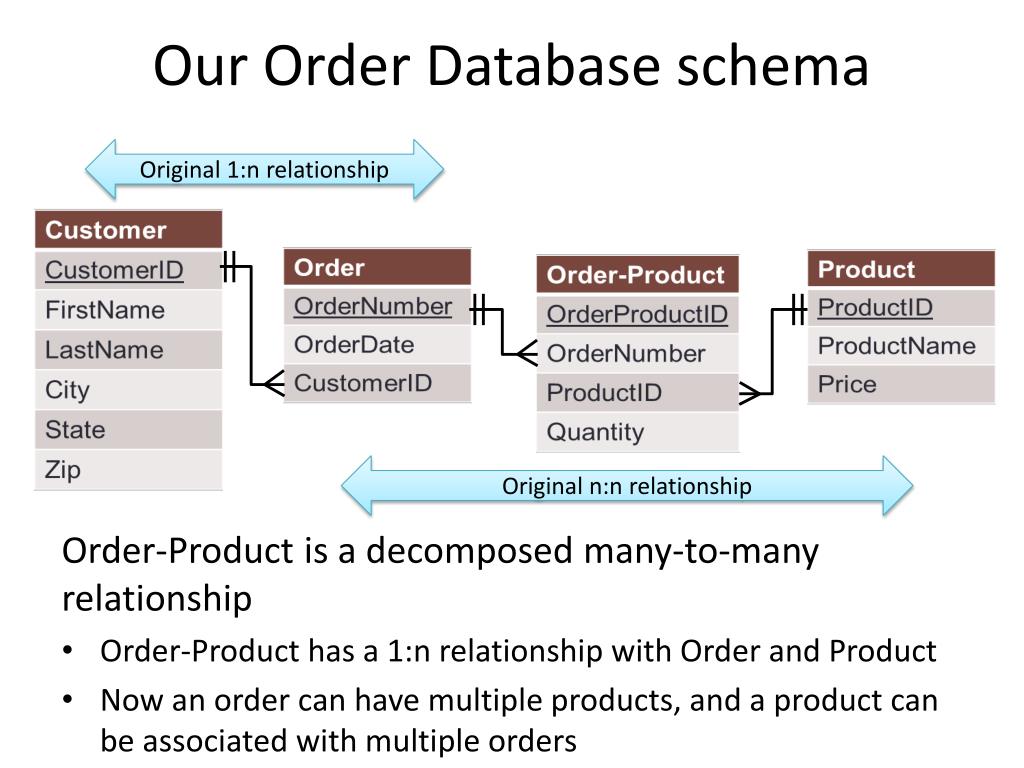 Our Order Database schema

Original 1:n relationship

| Customer |
|---|
| CustomerID |
| FirstName |
| LastName |
| City |
| State |
| Zip |

| Order |
|---|
| OrderNumber |
| OrderDate |
| CustomerID |

| Order-Product |
|---|
| OrderProductID |
| OrderNumber |
| ProductID |
| Quantity |

| Product |
|---|
| ProductID |
| ProductName |
| Price |

Original n:n relationship

Order-Product is a decomposed many-to-many relationship

• Order-Product has a 1:n relationship with Order and Product
• Now an order can have multiple products, and a product can be associated with multiple orders